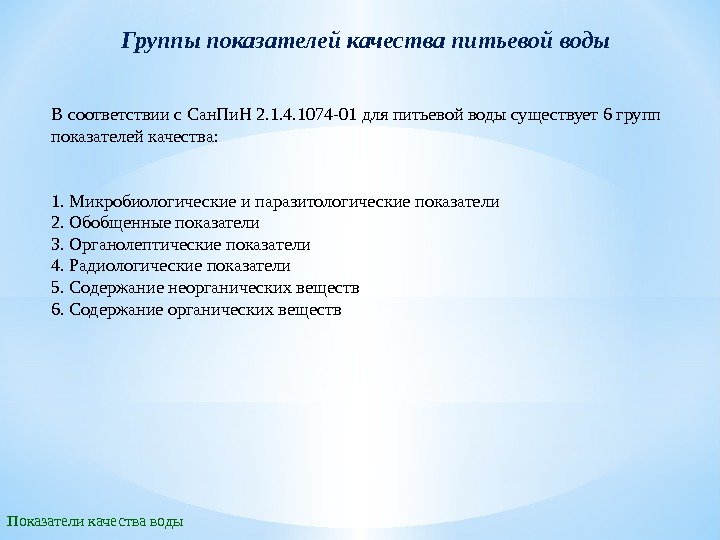 Группы показателей качества питьевой воды

В соответствии с СанПиН 2.1.4.1074-01 для питьевой воды существует 6 групп показателей качества:

1. Микробиологические и паразитологические показатели
2. Обобщенные показатели
3. Органолептические показатели
4. Радиологические показатели
5. Содержание неорганических веществ
6. Содержание органических веществ

Показатели качества воды